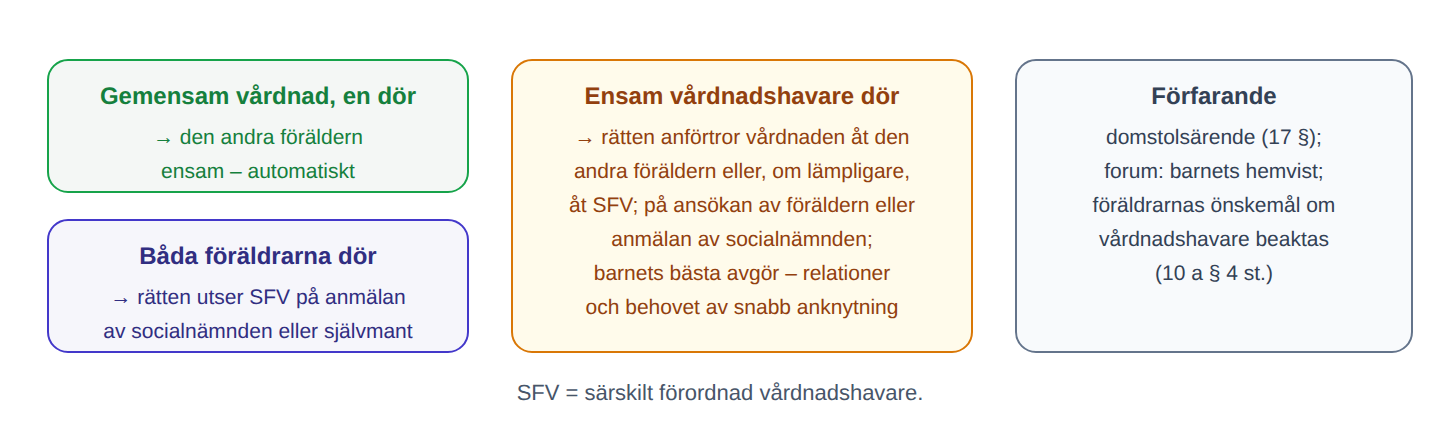 Gemensam vårdnad, en dör
→ den andra föräldern ensam – automatiskt

Båda föräldrarna dör
→ rätten utser SFV på anmälan av socialnämnden eller självmant

Ensam vårdnadshavare dör
→ rätten anförtror vårdnaden åt den andra föräldern eller, om lämpligare, åt SFV; på ansökan av föräldern eller anmälan av socialnämnden; barnets bästa avgör – relationer och behovet av snabb anknytning

Förfarande
domstolsärende (17 §); forum: barnets hemvist; föräldrarnas önskemål om vårdnadshavare beaktas (10 a § 4 st.)

SFV = särskilt förordnad vårdnadshavare.